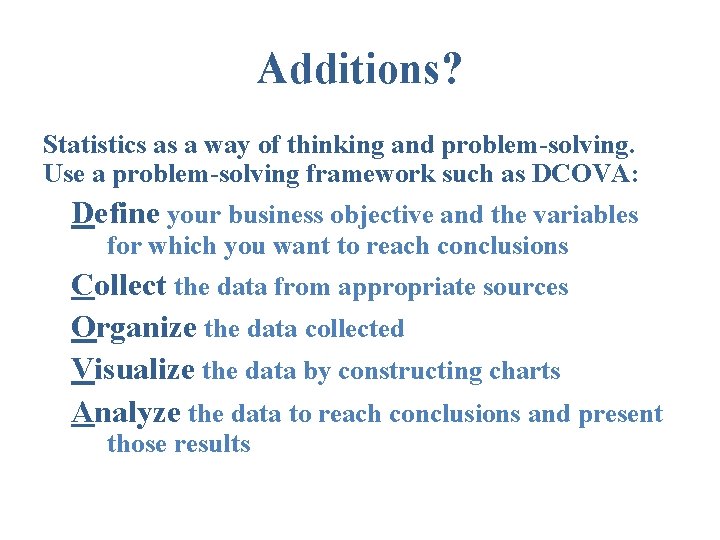 Additions?

Statistics as a way of thinking and problem-solving. Use a problem-solving framework such as DCOVA:

Define your business objective and the variables for which you want to reach conclusions

Collect the data from appropriate sources

Organize the data collected

Visualize the data by constructing charts

Analyze the data to reach conclusions and present those results